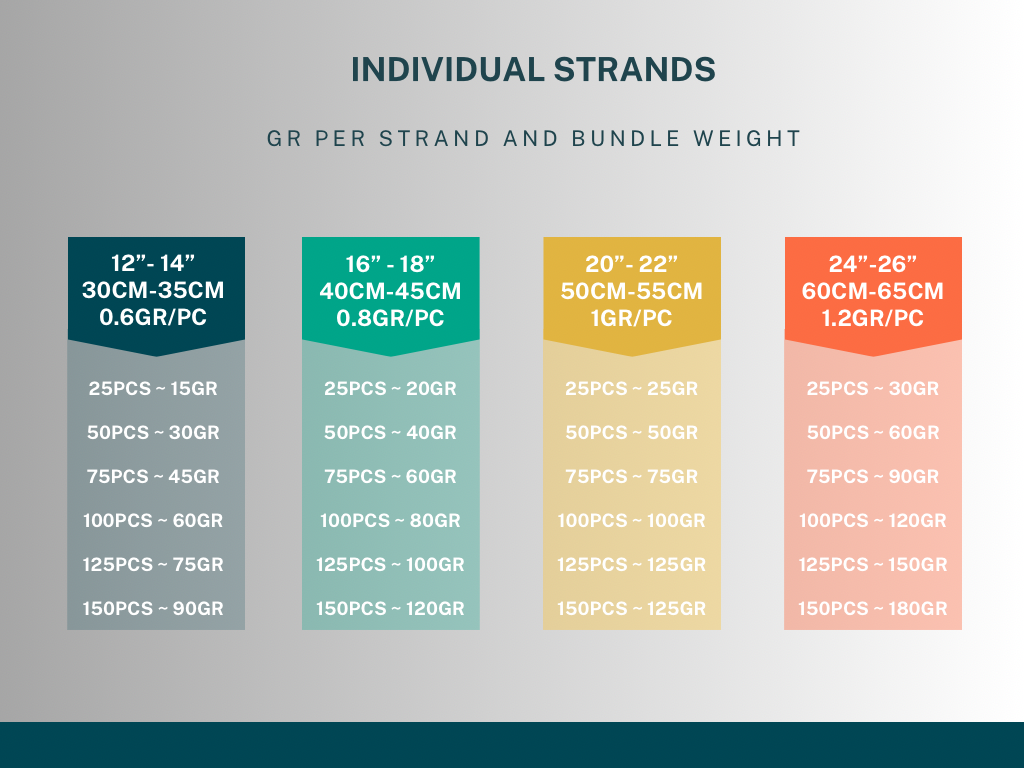 INDIVIDUAL STRANDS

GR PER STRAND AND BUNDLE WEIGHT

12”- 14”
30CM-35CM
0.6GR/PC

25PCS ~ 15GR
50PCS ~ 30GR
75PCS ~ 45GR
100PCS ~ 60GR
125PCS ~ 75GR
150PCS ~ 90GR

16” - 18”
40CM-45CM
0.8GR/PC

25PCS ~ 20GR
50PCS ~ 40GR
75PCS ~ 60GR
100PCS ~ 80GR
125PCS ~ 100GR
150PCS ~ 120GR

20”- 22”
50CM-55CM
1GR/PC

25PCS ~ 25GR
50PCS ~ 50GR
75PCS ~ 75GR
100PCS ~ 100GR
125PCS ~ 125GR
150PCS ~ 125GR

24”-26”
60CM-65CM
1.2GR/PC

25PCS ~ 30GR
50PCS ~ 60GR
75PCS ~ 90GR
100PCS ~ 120GR
125PCS ~ 150GR
150PCS ~ 180GR